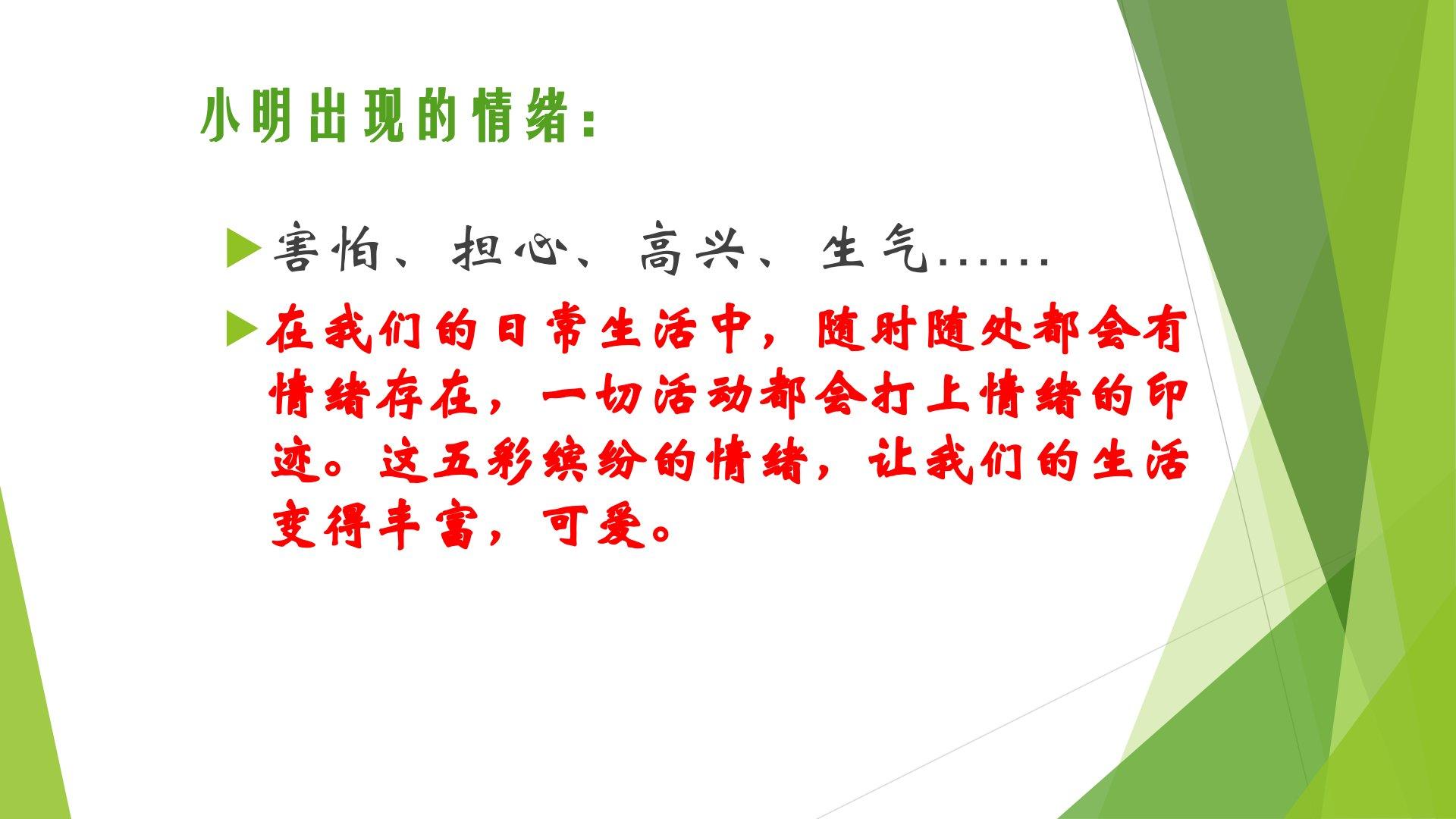 小明出现的情绪：

害怕、担心、高兴、生气……

在我们的日常生活中，随时随处都会有情绪存在，一切活动都会打上情绪的印迹。这五彩缤纷的情绪，让我们的生活变得丰富，可爱。